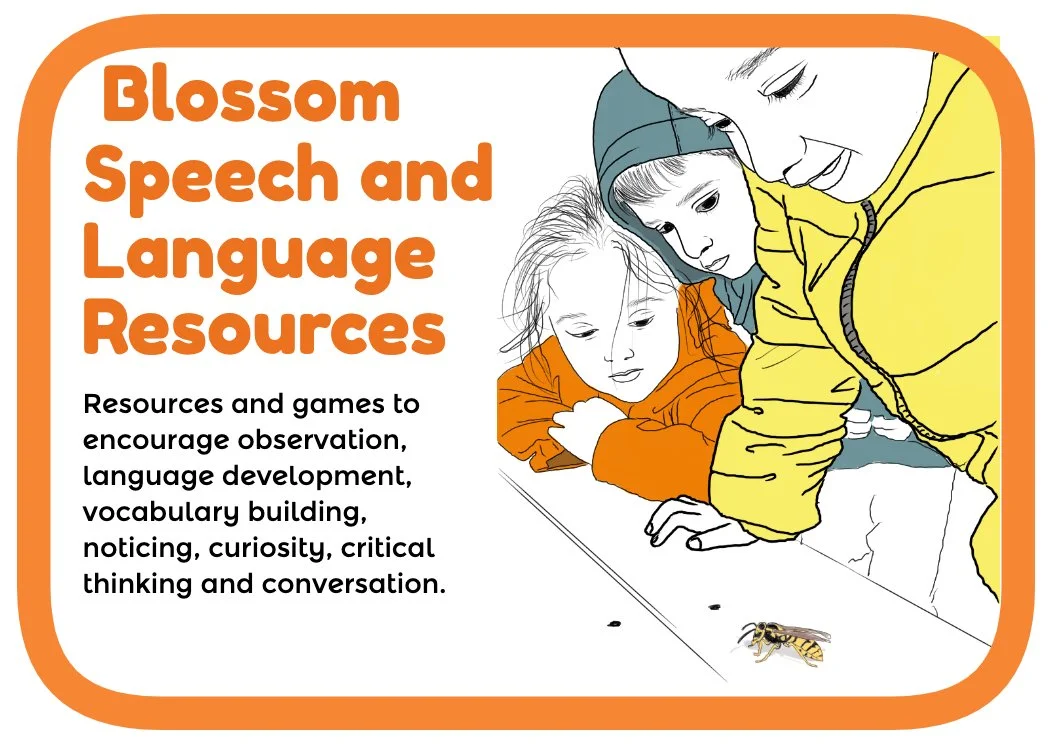 Blossom Speech and Language Resources

Resources and games to encourage observation, language development, vocabulary building, noticing, curiosity, critical thinking and conversation.